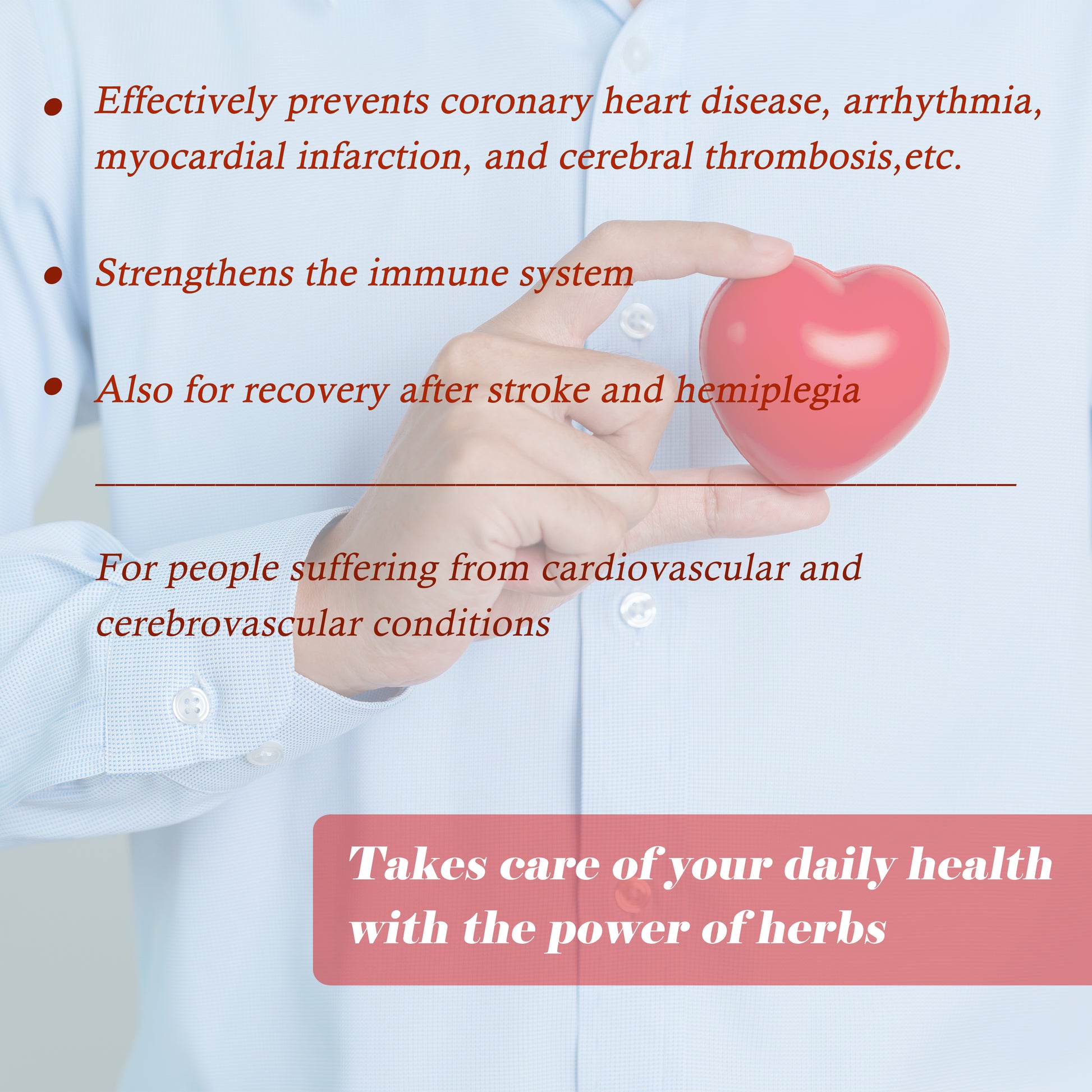 • Effectively prevents coronary heart disease, arrhythmia, myocardial infarction, and cerebral thrombosis,etc.

• Strengthens the immune system

• Also for recovery after stroke and hemiplegia

For people suffering from cardiovascular and cerebrovascular conditions

Takes care of your daily health with the power of herbs